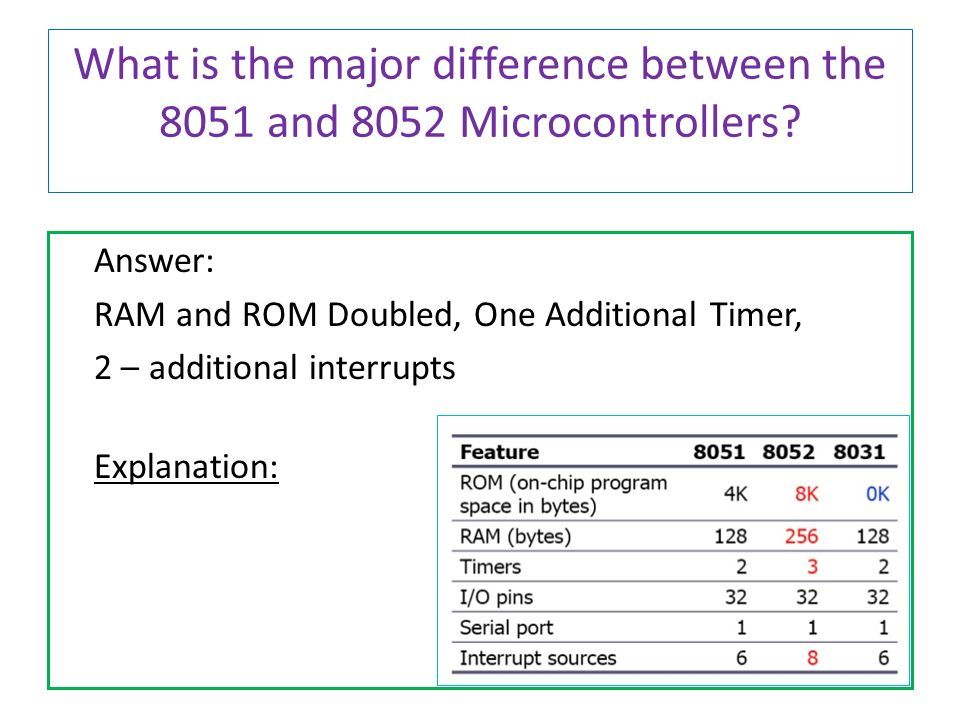 What is the major difference between the 8051 and 8052 Microcontrollers?

Answer:
RAM and ROM Doubled, One Additional Timer,
2 – additional interrupts

Explanation:

| Feature | 8051 | 8052 | 8031 |
|---|---|---|---|
| ROM (on-chip program space in bytes) | 4K | 8K | 0K |
| RAM (bytes) | 128 | 256 | 128 |
| Timers | 2 | 3 | 2 |
| I/O pins | 32 | 32 | 32 |
| Serial port | 1 | 1 | 1 |
| Interrupt sources | 6 | 8 | 6 |